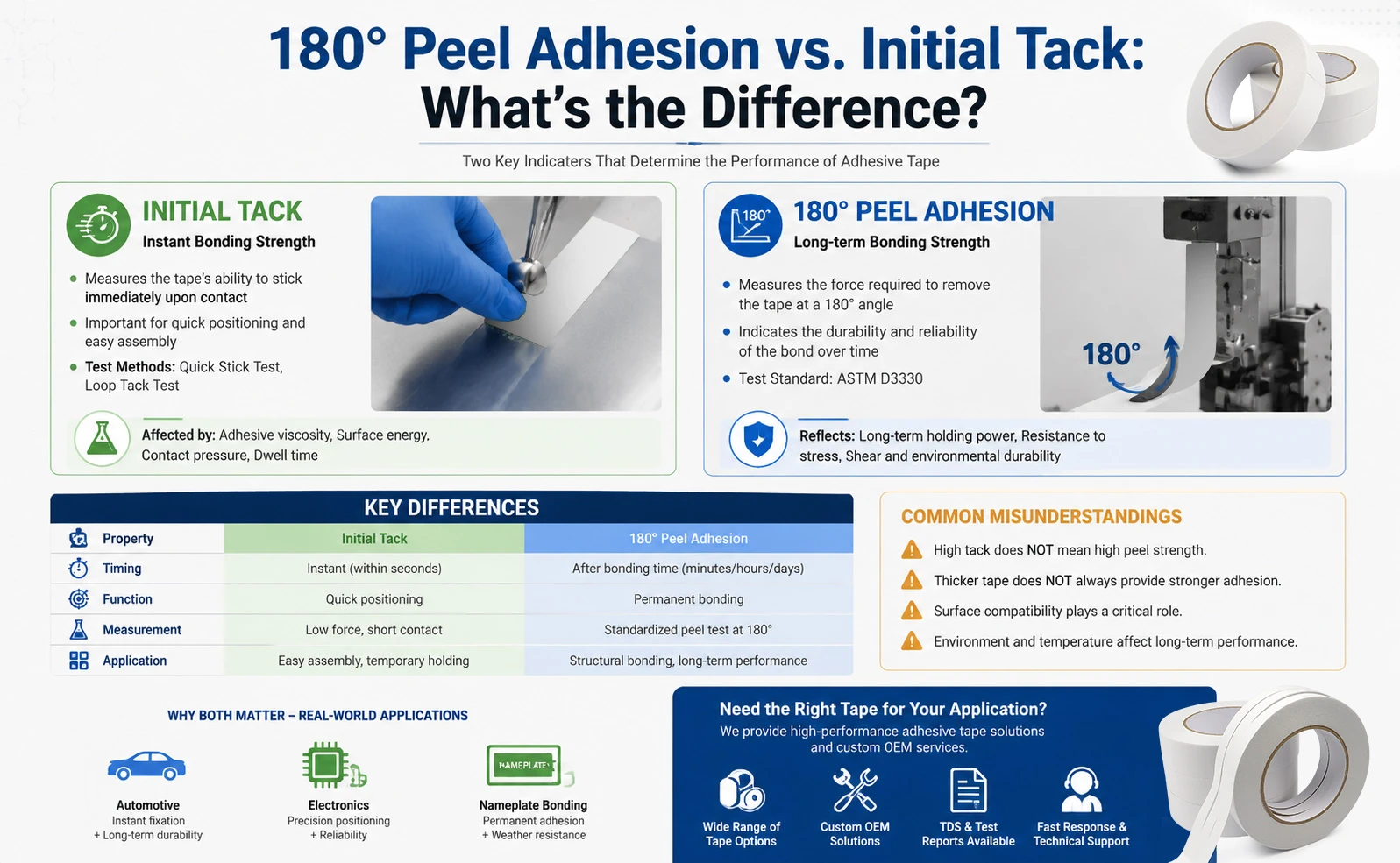 180° Peel Adhesion vs. Initial Tack: What's the Difference?

Two Key Indicaters That Determine the Performance of Adhesive Tape

INITIAL TACK
Instant Bonding Strength

- Measures the tape's ability to stick immediately upon contact
- Important for quick positioning and easy assembly
- Test Methods: Quick Stick Test, Loop Tack Test

Affected by: Adhesive viscosity, Surface energy. Contact pressure, Dwell time

180°

180° PEEL ADHESION
Long-term Bonding Strength

- Measures the force required to remove the tape at a 180° angle
- Indicates the durability and reliability of the bond over time
- Test Standard: ASTM D3330

180°

Reflects: Long-term holding power, Resistance to stress, Shear and environmental durability

KEY DIFFERENCES

| Property | Initial Tack | 180° Peel Adhesion |
|---|---|---|
| Timing | Instant (within seconds) | After bonding time (minutes/hours/days) |
| Function | Quick positioning | Permanent bonding |
| Measurement | Low force, short contact | Standardized peel test at 180° |
| Application | Easy assembly, temporary holding | Structural bonding, long-term performance |

COMMON MISUNDERSTANDINGS

High tack does NOT mean high peel strength.
Thicker tape does NOT always provide stronger adhesion.
Surface compatibility plays a critical role.
Environment and temperature affect long-term performance.

WHY BOTH MATTER – REAL-WORLD APPLICATIONS

Automotive
Instant fixation
+ Long-term durability

Electronics
Precision positioning
+ Reliability

NAMEPLATE

Nameplate Bonding
Permanent adhesion
+ Weather resistance

Need the Right Tape for Your Application?
We provide high-performance adhesive tape solutions and custom OEM services.

Wide Range of Tape Options
Custom OEM Solutions
TDS & Test Reports Available
Fast Response & Technical Support